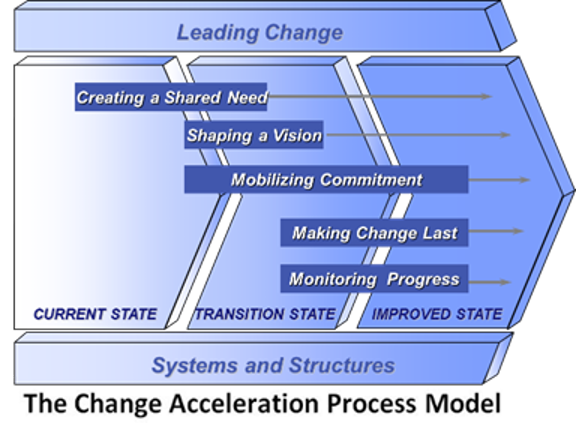 Leading Change

Creating a Shared Need

Shaping a Vision

Mobilizing Commitment

Making Change Last

Monitoring Progress

CURRENT STATE

TRANSITION STATE

IMPROVED STATE

Systems and Structures

The Change Acceleration Process Model